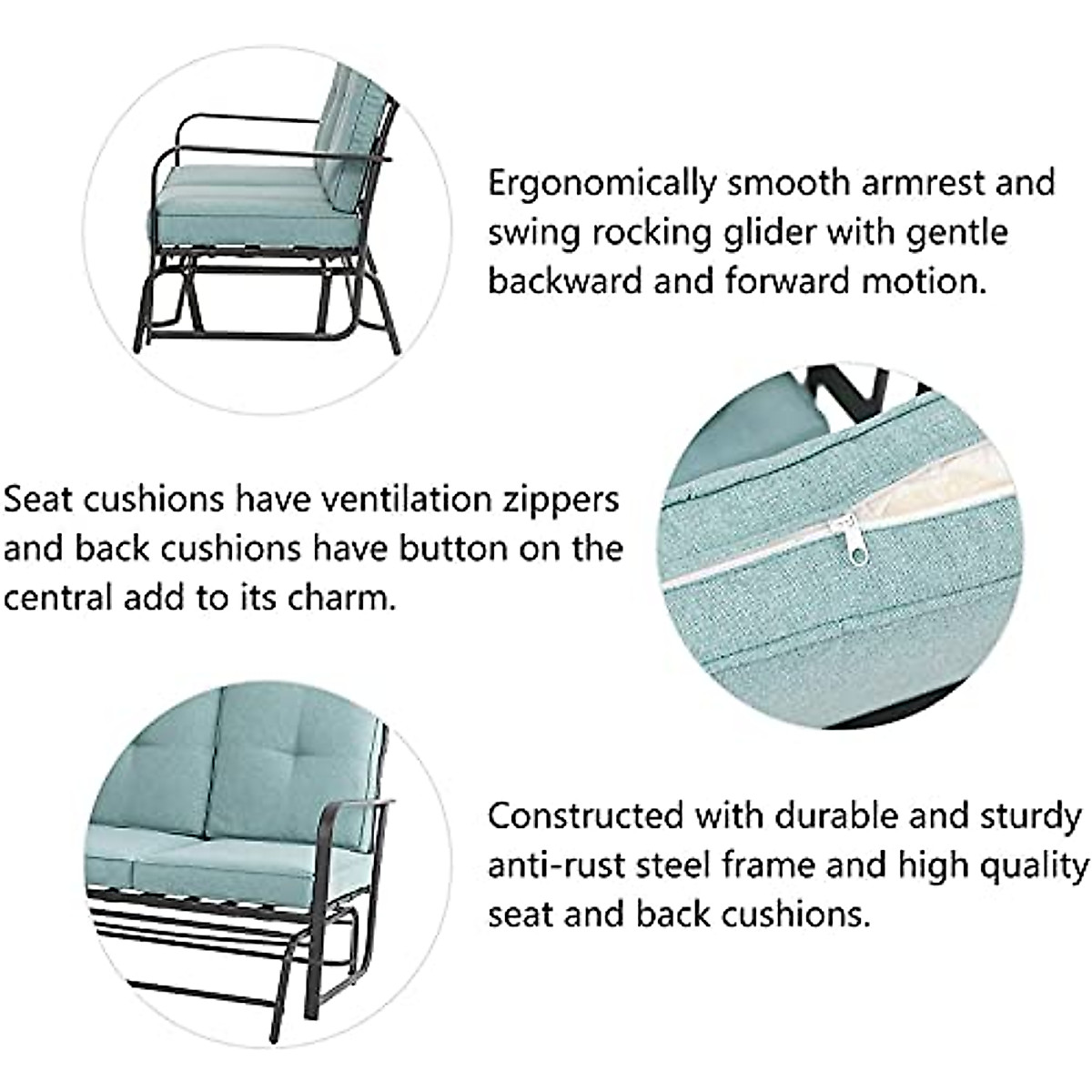 Ergonomically smooth armrest and swing rocking glider with gentle backward and forward motion.

Seat cushions have ventilation zippers and back cushions have button on the central add to its charm.

Constructed with durable and sturdy anti-rust steel frame and high quality seat and back cushions.